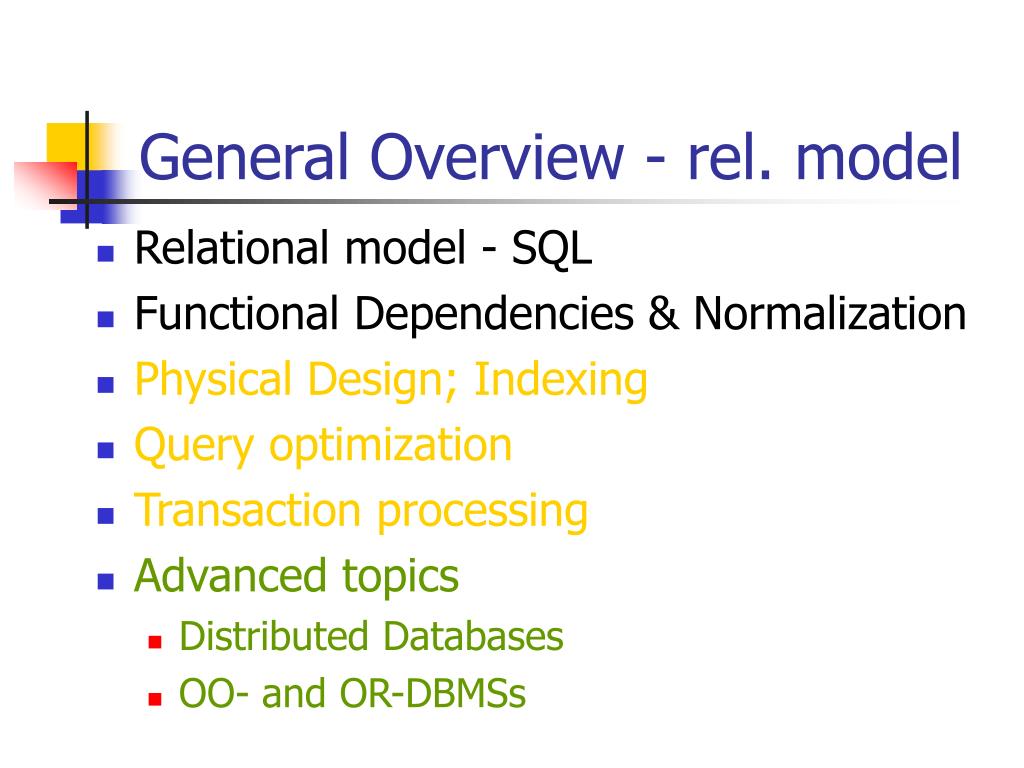 General Overview - rel. model

- Relational model - SQL
- Functional Dependencies & Normalization
- Physical Design; Indexing
- Query optimization
- Transaction processing
- Advanced topics
  - Distributed Databases
  - OO- and OR-DBMSs